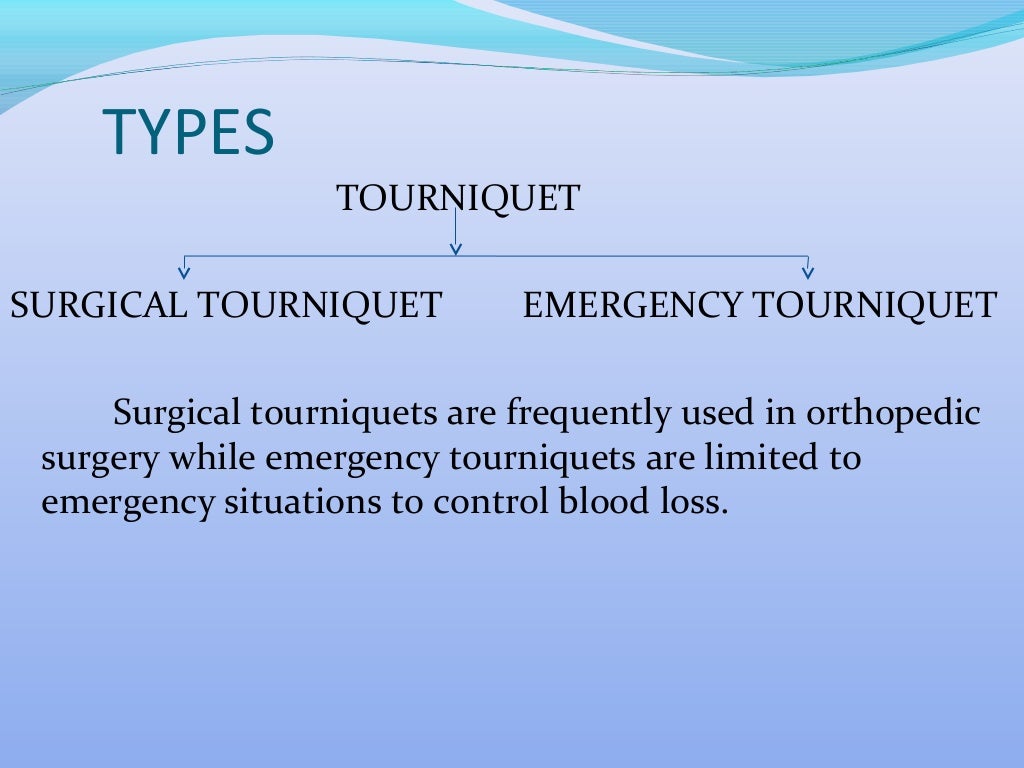 TYPES

TOURNIQUET

SURGICAL TOURNIQUET

EMERGENCY TOURNIQUET

Surgical tourniquets are frequently used in orthopedic surgery while emergency tourniquets are limited to emergency situations to control blood loss.